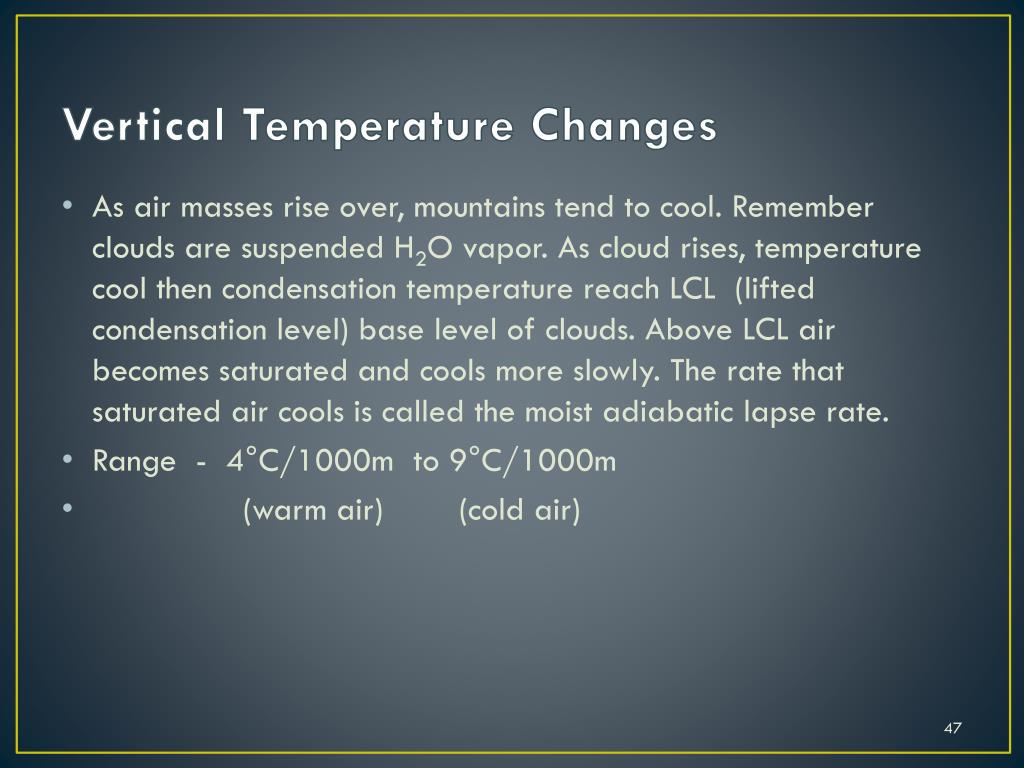 Vertical Temperature Changes

• As air masses rise over, mountains tend to cool. Remember clouds are suspended $H_2O$ vapor. As cloud rises, temperature cool then condensation temperature reach LCL (lifted condensation level) base level of clouds. Above LCL air becomes saturated and cools more slowly. The rate that saturated air cools is called the moist adiabatic lapse rate.
• Range - 4°C/1000m to 9°C/1000m
• (warm air) (cold air)

47